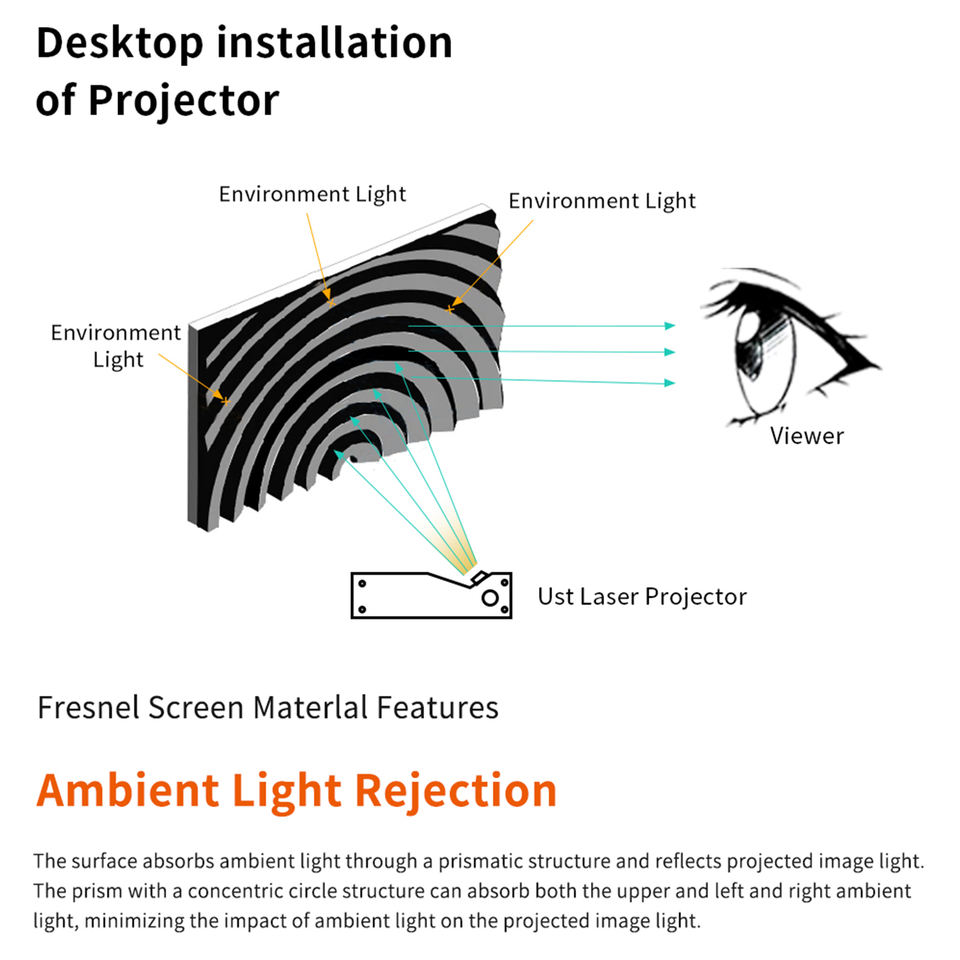 Desktop installation of Projector

Environment Light

Environment Light

Environment Light

Viewer

Ust Laser Projector

Fresnel Screen Materlal Features

Ambient Light Rejection

The surface absorbs ambient light through a prismatic structure and reflects projected image light. The prism with a concentric circle structure can absorb both the upper and left and right ambient light, minimizing the impact of ambient light on the projected image light.